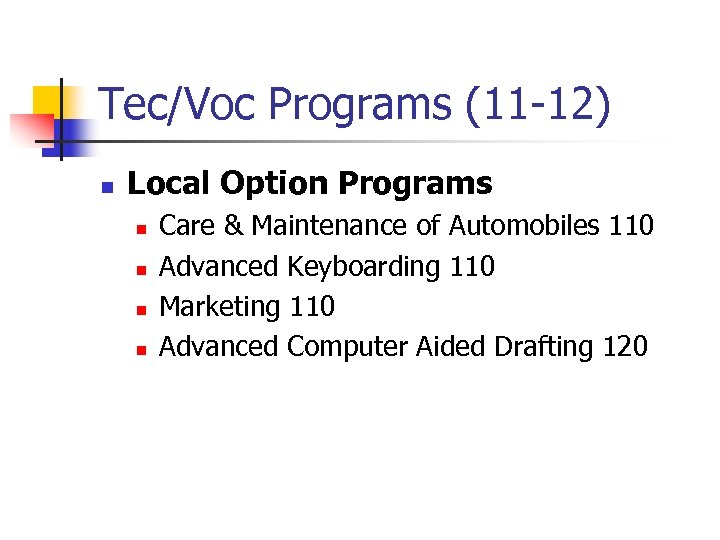 Tec/Voc Programs (11-12)

- Local Option Programs
  - Care & Maintenance of Automobiles 110
  - Advanced Keyboarding 110
  - Marketing 110
  - Advanced Computer Aided Drafting 120